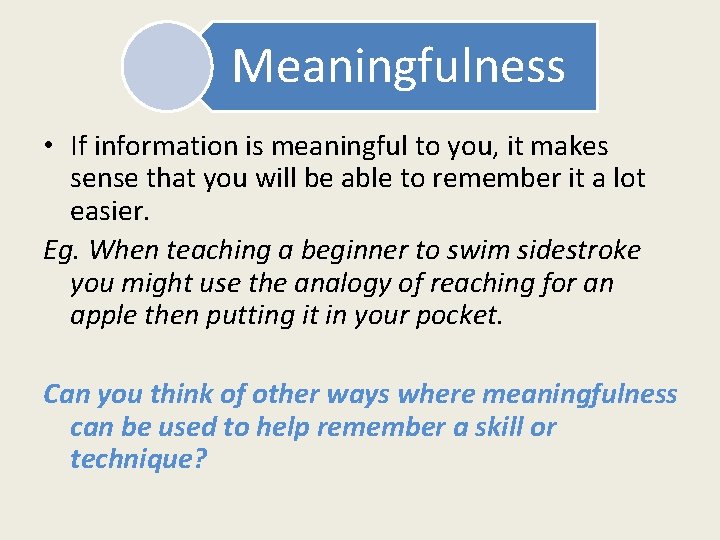 Meaningfulness

• If information is meaningful to you, it makes sense that you will be able to remember it a lot easier.

Eg. When teaching a beginner to swim sidestroke you might use the analogy of reaching for an apple then putting it in your pocket.

Can you think of other ways where meaningfulness can be used to help remember a skill or technique?